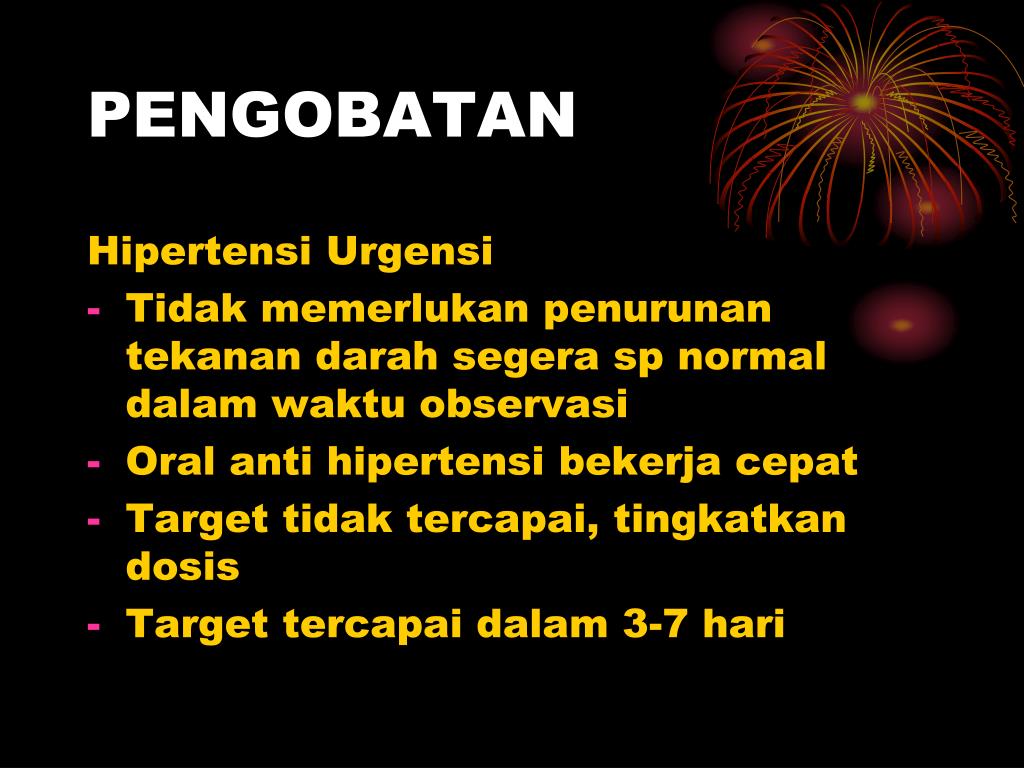 PENGOBATAN

Hipertensi Urgensi
- Tidak memerlukan penurunan tekanan darah segera sp normal dalam waktu observasi
- Oral anti hipertensi bekerja cepat
- Target tidak tercapai, tingkatkan dosis
- Target tercapai dalam 3-7 hari